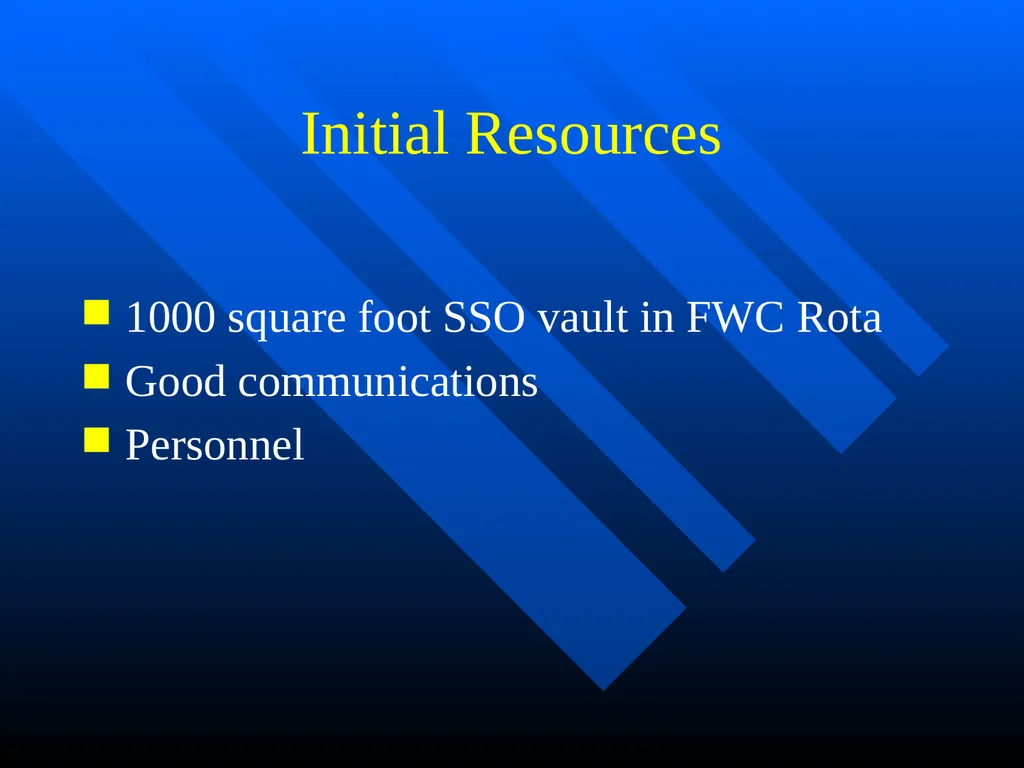 Initial Resources

- 1000 square foot SSO vault in FWC Rota
- Good communications
- Personnel